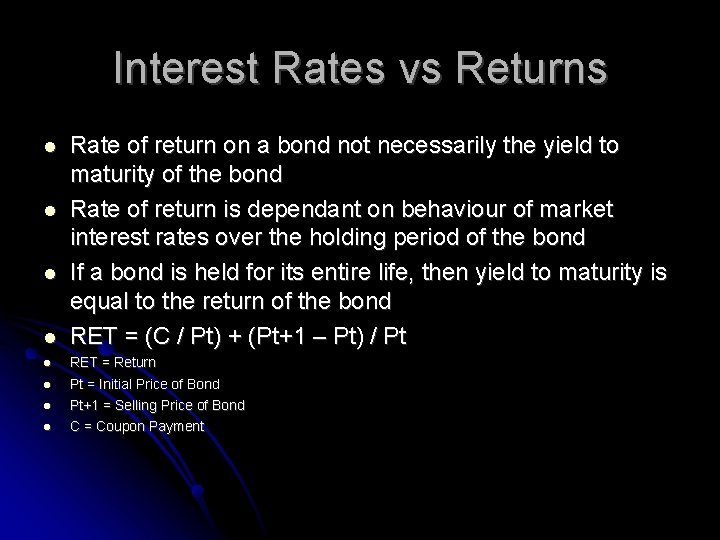 Interest Rates vs Returns

- Rate of return on a bond not necessarily the yield to maturity of the bond
- Rate of return is dependant on behaviour of market interest rates over the holding period of the bond
- If a bond is held for its entire life, then yield to maturity is equal to the return of the bond
- RET = (C / Pt) + (Pt+1 – Pt) / Pt
- RET = Return
- Pt = Initial Price of Bond
- Pt+1 = Selling Price of Bond
- C = Coupon Payment